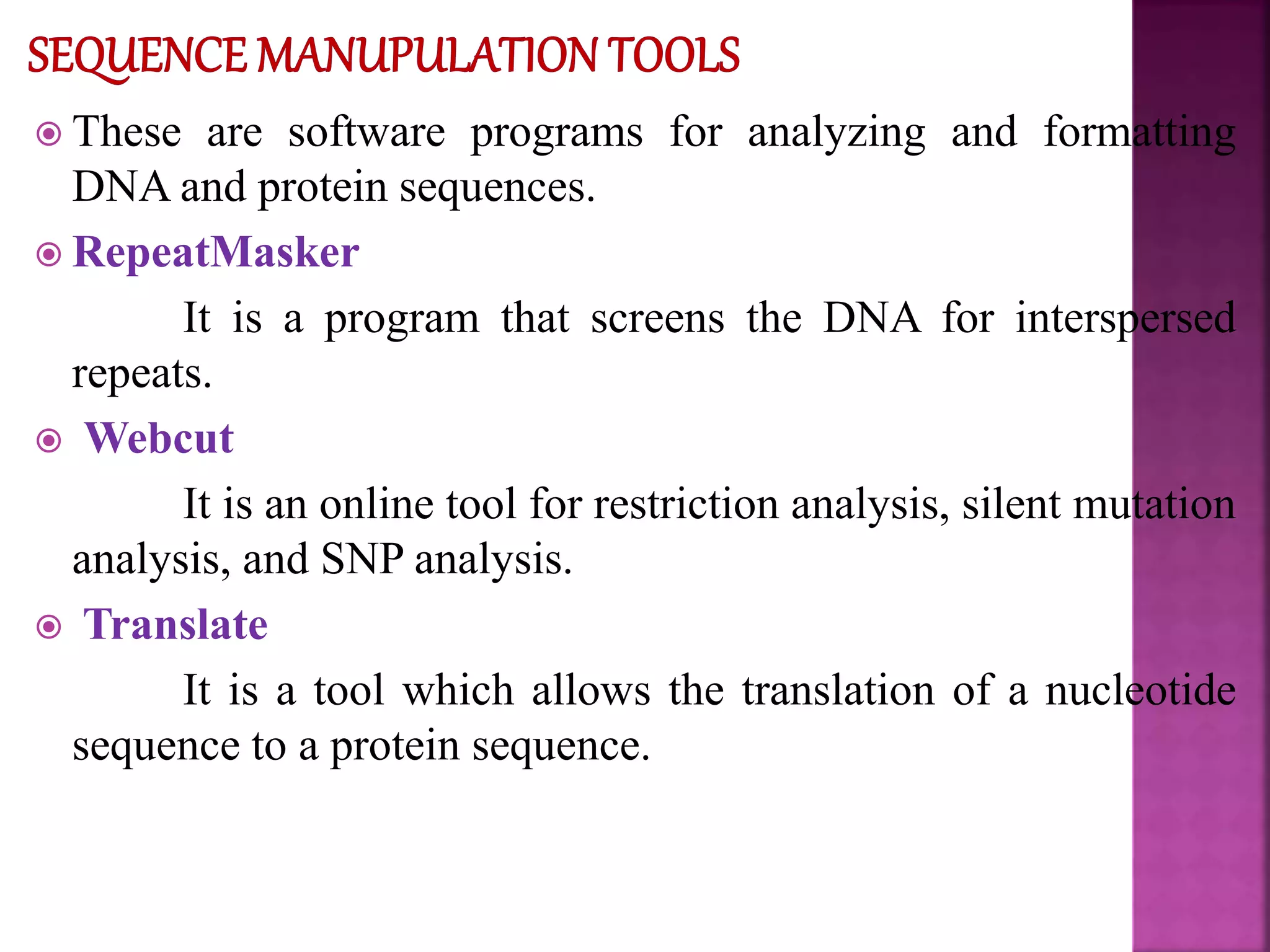 SEQUENCE MANUPULATION TOOLS

These are software programs for analyzing and formatting DNA and protein sequences.

RepeatMasker

It is a program that screens the DNA for interspersed repeats.

Webcut

It is an online tool for restriction analysis, silent mutation analysis, and SNP analysis.

Translate

It is a tool which allows the translation of a nucleotide sequence to a protein sequence.